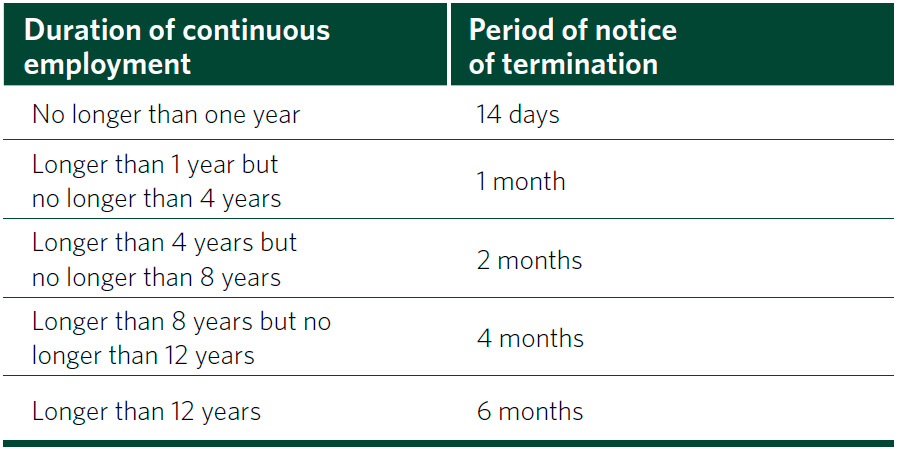 | Duration of continuous employment | Period of notice of termination |
|---|---|
| No longer than one year | 14 days |
| Longer than 1 year but no longer than 4 years | 1 month |
| Longer than 4 years but no longer than 8 years | 2 months |
| Longer than 8 years but no longer than 12 years | 4 months |
| Longer than 12 years | 6 months |